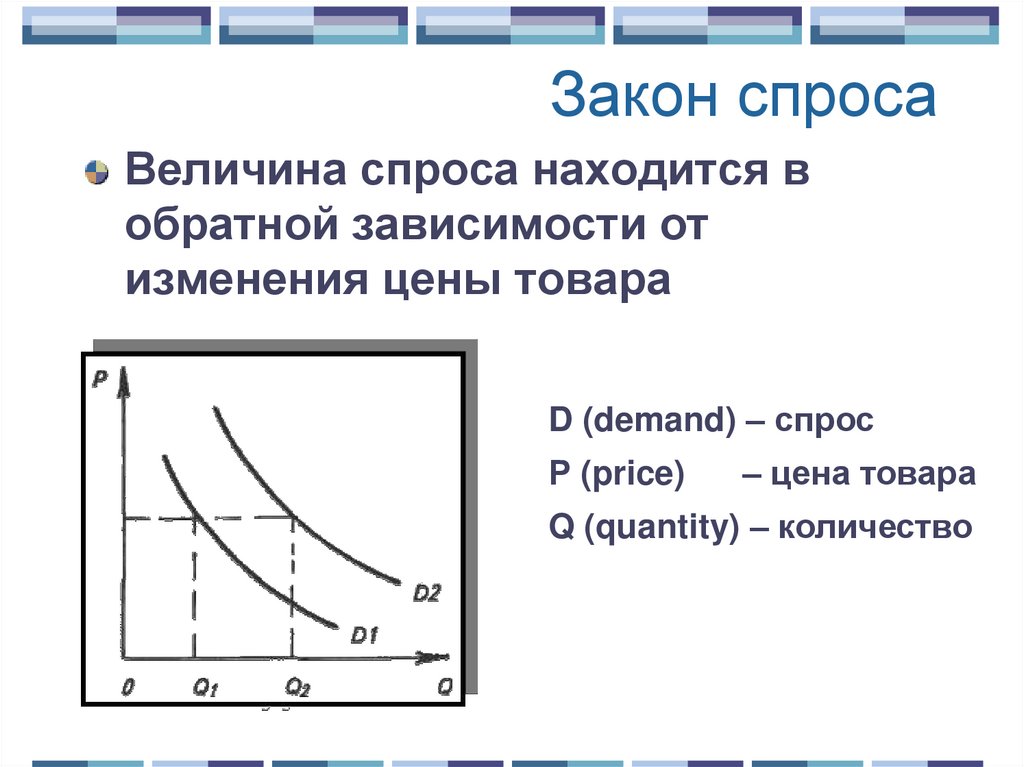 Закон спроса

Величина спроса находится в обратной зависимости от изменения цены товара

P

D2

D1

0 $Q_1$ $Q_2$ Q

D (demand) – спрос

P (price) – цена товара

Q (quantity) – количество